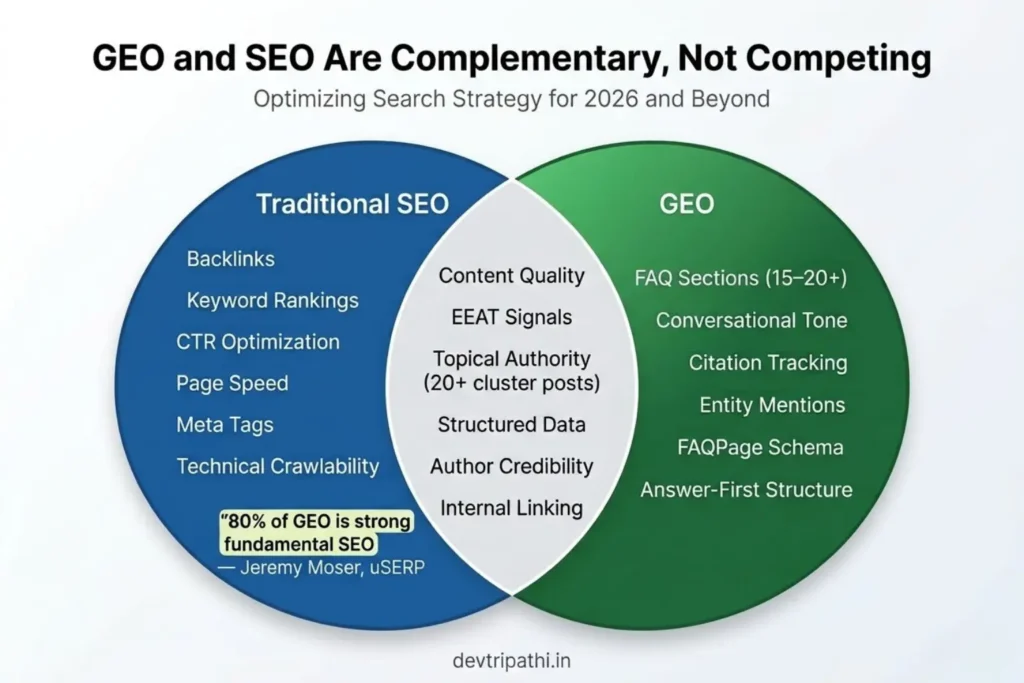 GEO and SEO Are Complementary, Not Competing

Optimizing Search Strategy for 2026 and Beyond

Traditional SEO

Backlinks

Keyword Rankings

CTR Optimization

Page Speed

Meta Tags

Technical Crawlability

"80% of GEO is strong fundamental SEO

— Jeremy Moser, uSERP

Content Quality

EEAT Signals

Topical Authority (20+ cluster posts)

Structured Data

Author Credibility

Internal Linking

GEO

FAQ Sections (15–20+)

Conversational Tone

Citation Tracking

Entity Mentions

FAQPage Schema

Answer-First Structure

devtripathi.in